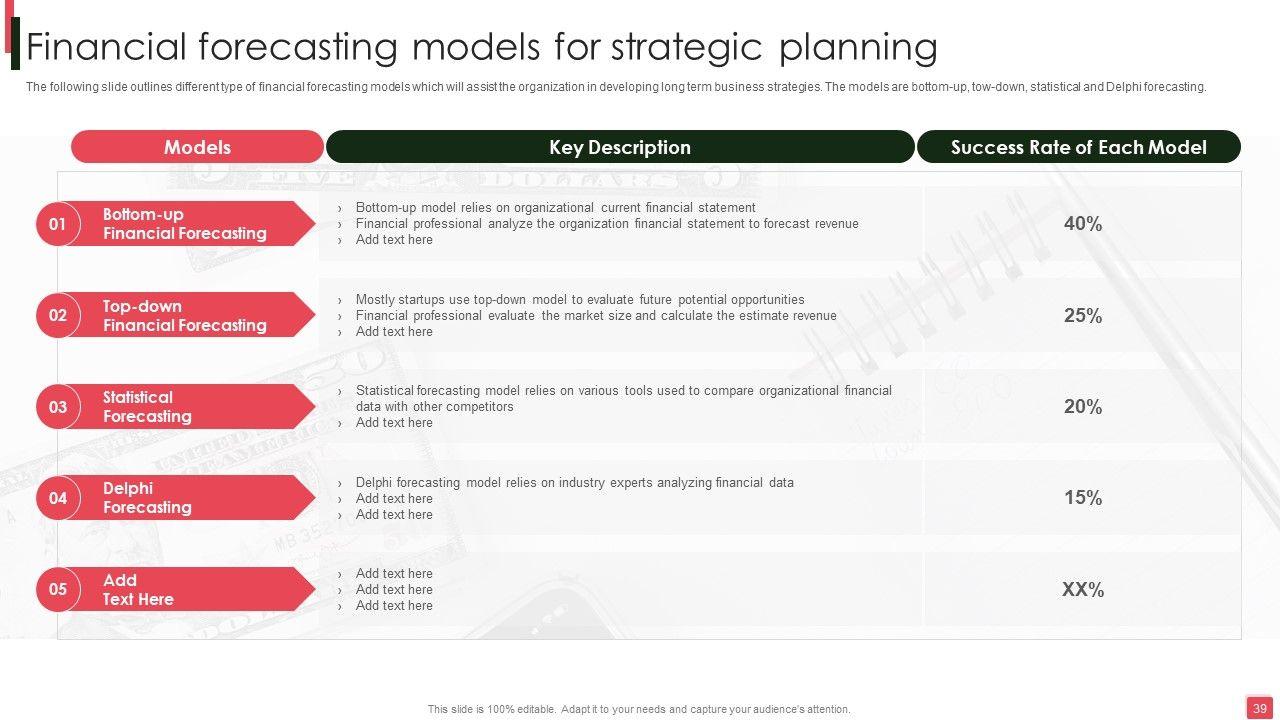 Financial forecasting models for strategic planning

The following slide outlines different type of financial forecasting models which will assist the organization in developing long term business strategies. The models are bottom-up, tow-down, statistical and Delphi forecasting.

| Models | Key Description | Success Rate of Each Model |
|---|---|---|
| 01 Bottom-up Financial Forecasting | › Bottom-up model relies on organizational current financial statement › Financial professional analyze the organization financial statement to forecast revenue › Add text here | 40% |
| 02 Top-down Financial Forecasting | › Mostly startups use top-down model to evaluate future potential opportunities › Financial professional evaluate the market size and calculate the estimate revenue › Add text here | 25% |
| 03 Statistical Forecasting | › Statistical forecasting model relies on various tools used to compare organizational financial data with other competitors › Add text here | 20% |
| 04 Delphi Forecasting | › Delphi forecasting model relies on industry experts analyzing financial data › Add text here › Add text here | 15% |
| 05 Add Text Here | › Add text here › Add text here › Add text here | XX% |

This slide is 100% editable. Adapt it to your needs and capture your audience's attention.

39